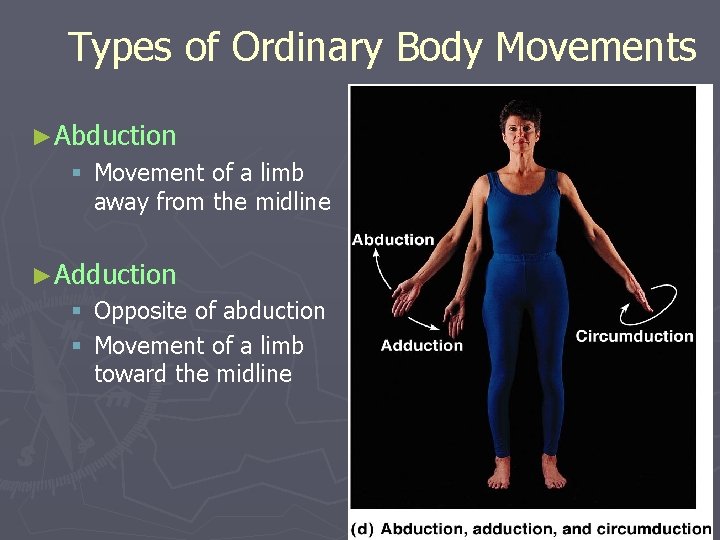 Types of Ordinary Body Movements

►Abduction
▪ Movement of a limb away from the midline

►Adduction
▪ Opposite of abduction
▪ Movement of a limb toward the midline

Abduction
Adduction
Circumduction

(d) Abduction, adduction, and circumduction